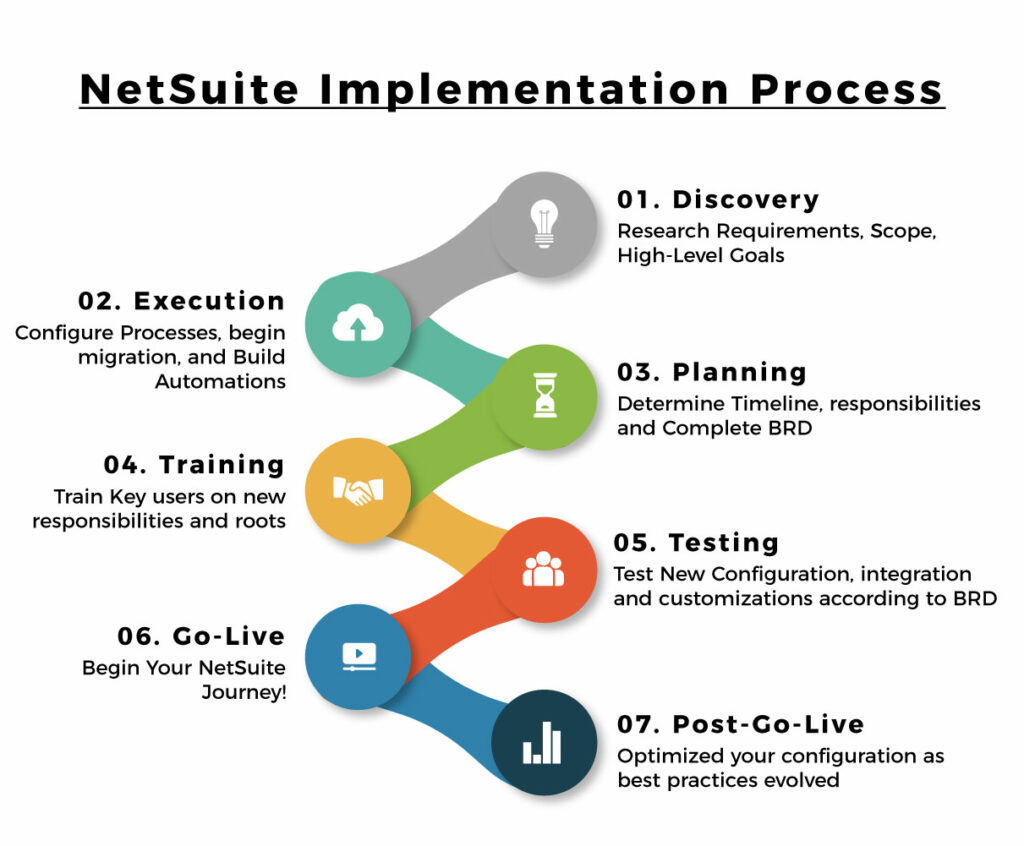 NetSuite Implementation Process

01. Discovery
Research Requirements, Scope, High-Level Goals

02. Execution
Configure Processes, begin migration, and Build Automations

03. Planning
Determine Timeline, responsibilities and Complete BRD

04. Training
Train Key users on new responsibilities and roots

05. Testing
Test New Configuration, integration and customizations according to BRD

06. Go-Live
Begin Your NetSuite Journey!

07. Post-Go-Live
Optimized your configuration as best practices evolved